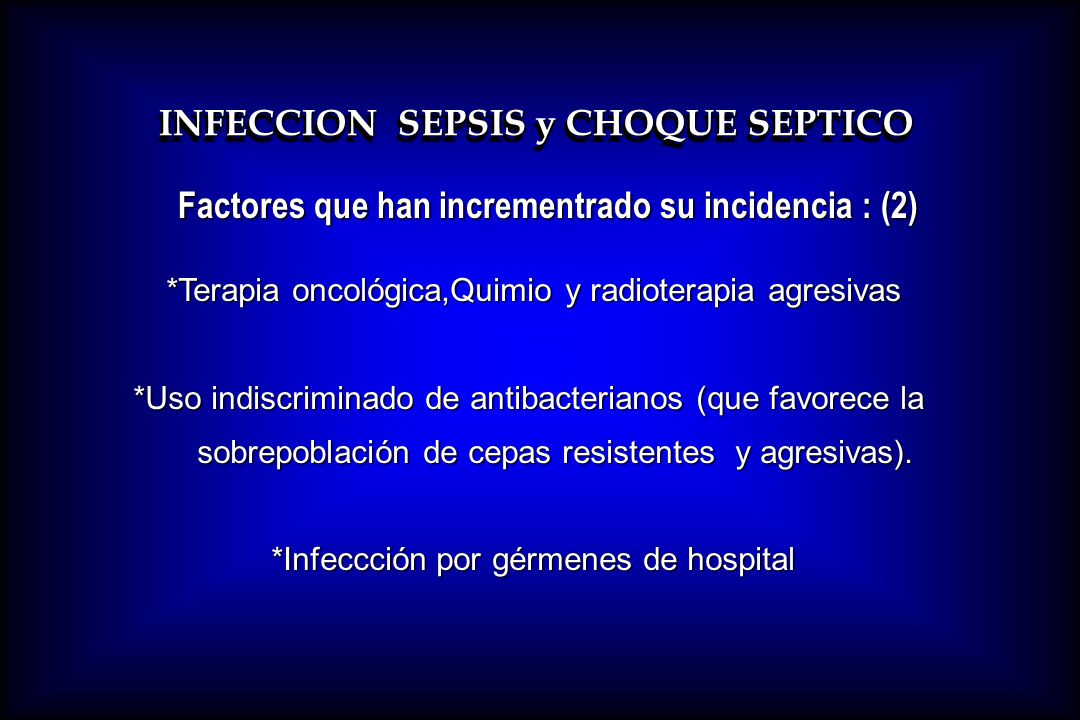 INFECCION SEPSIS y CHOQUE SEPTICO

Factores que han incrementrado su incidencia : (2)

*Terapia oncológica,Quimio y radioterapia agresivas

*Uso indiscriminado de antibacterianos (que favorece la sobrepoblación de cepas resistentes y agresivas).

*Infeccción por gérmenes de hospital